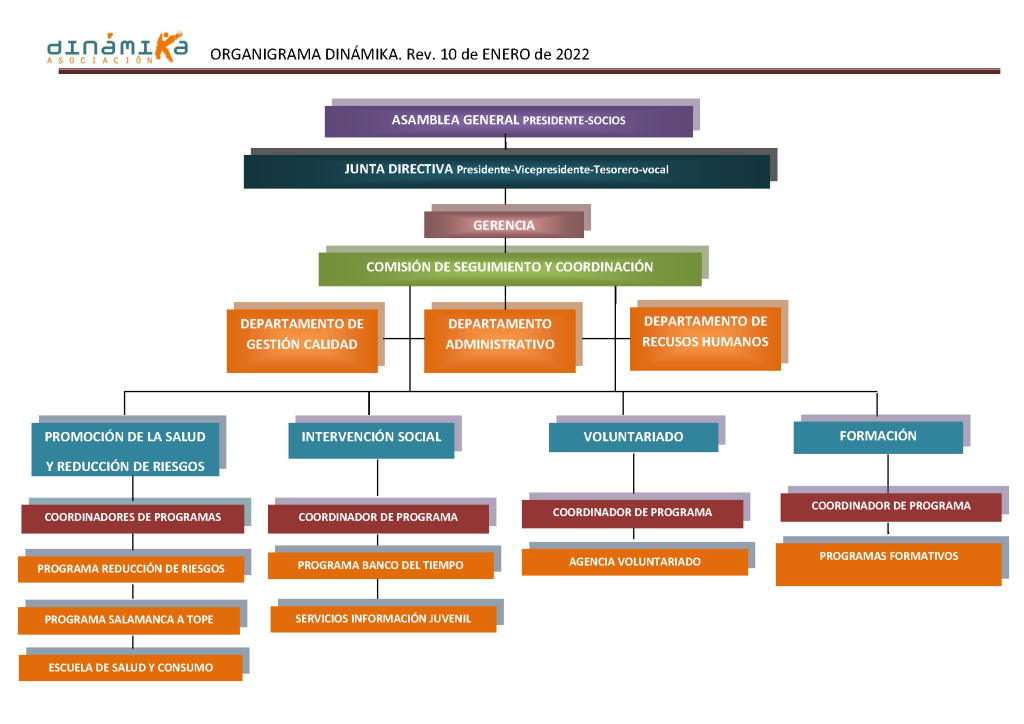 dinámika
ASOCIACIÓN

ORGANIGRAMA DINÁMIKA. Rev. 10 de ENERO de 2022

ASAMBLEA GENERAL PRESIDENTE-SOCIOS

JUNTA DIRECTIVA Presidente-Vicepresidente-Tesorero-vocal

GERENCIA

COMISIÓN DE SEGUIMIENTO Y COORDINACIÓN

DEPARTAMENTO DE GESTIÓN CALIDAD

DEPARTAMENTO ADMINISTRATIVO

DEPARTAMENTO DE RECUSOS HUMANOS

PROMOCIÓN DE LA SALUD Y REDUCCIÓN DE RIESGOS

COORDINADORES DE PROGRAMAS

PROGRAMA REDUCCIÓN DE RIESGOS

PROGRAMA SALAMANCA A TOPE

ESCUELA DE SALUD Y CONSUMO

INTERVENCIÓN SOCIAL

COORDINADOR DE PROGRAMA

PROGRAMA BANCO DEL TIEMPO

SERVICIOS INFORMACIÓN JUVENIL

VOLUNTARIADO

COORDINADOR DE PROGRAMA

AGENCIA VOLUNTARIADO

FORMACIÓN

COORDINADOR DE PROGRAMA

PROGRAMAS FORMATIVOS